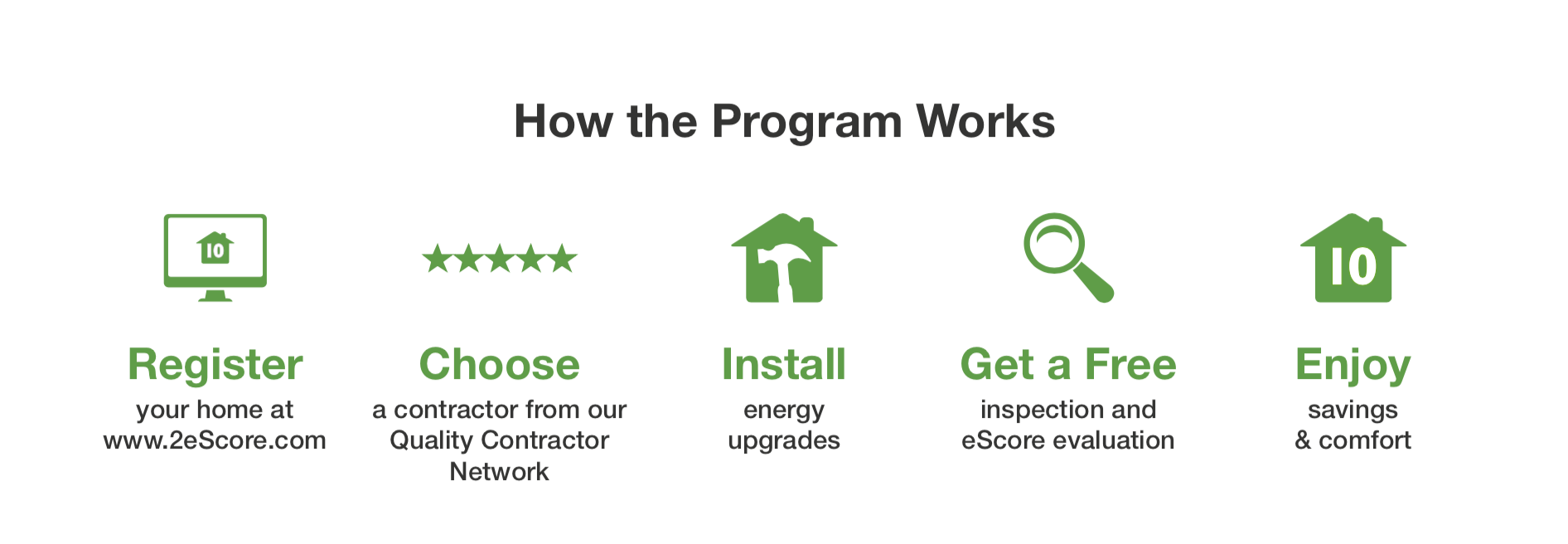 How the Program Works

10

Register
your home at www.2eScore.com

Choose
a contractor from our Quality Contractor Network

Install
energy upgrades

Get a Free
inspection and eScore evaluation

10

Enjoy
savings & comfort